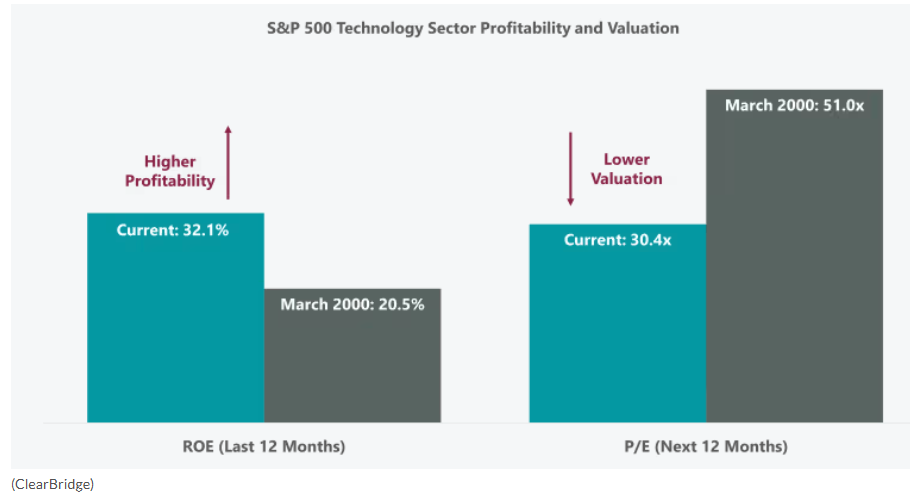 S&P 500 Technology Sector Profitability and Valuation

Higher Profitability

Current: 32.1%

March 2000: 20.5%

Lower Valuation

Current: 30.4x

March 2000: 51.0x

ROE (Last 12 Months)

P/E (Next 12 Months)

(ClearBridge)